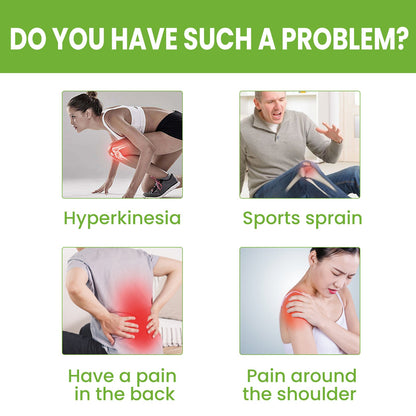 DO YOU HAVE SUCH A PROBLEM?

Hyperkinesia

Sports sprain

Have a pain in the back

Pain around the shoulder